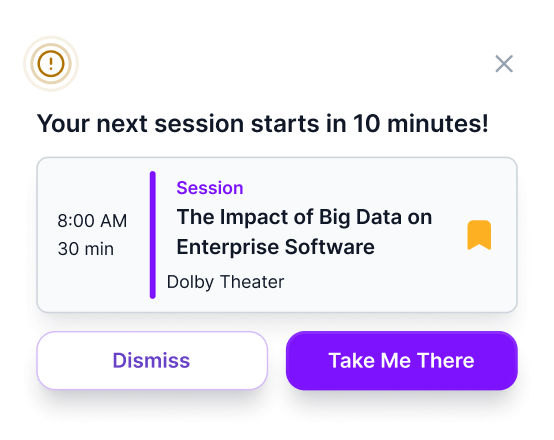 Your next session starts in 10 minutes!

8:00 AM
30 min

Session
The Impact of Big Data on Enterprise Software
Dolby Theater

Dismiss

Take Me There